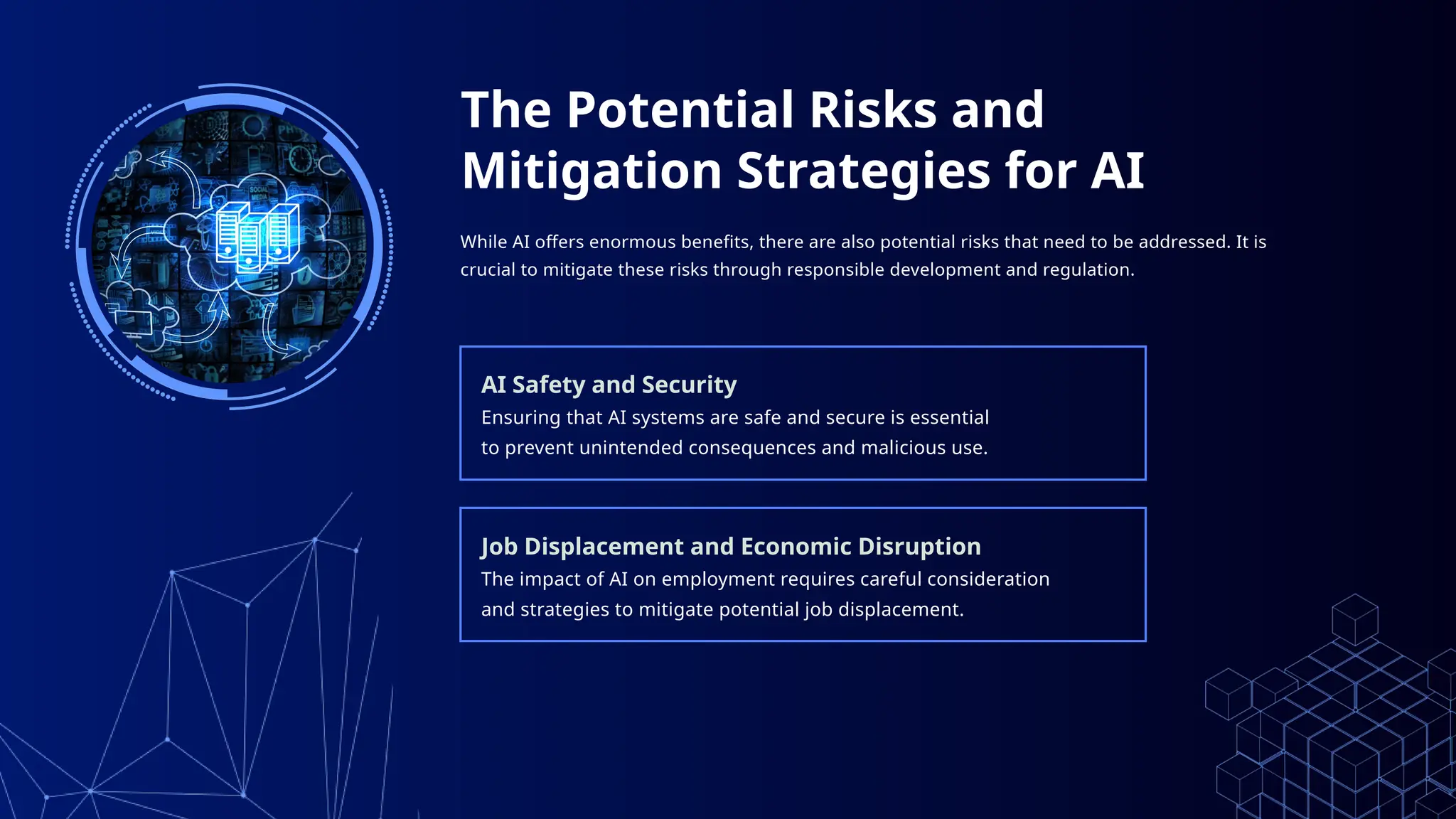 The Potential Risks and Mitigation Strategies for AI

While AI offers enormous benefits, there are also potential risks that need to be addressed. It is crucial to mitigate these risks through responsible development and regulation.

AI Safety and Security
Ensuring that AI systems are safe and secure is essential to prevent unintended consequences and malicious use.

Job Displacement and Economic Disruption
The impact of AI on employment requires careful consideration and strategies to mitigate potential job displacement.